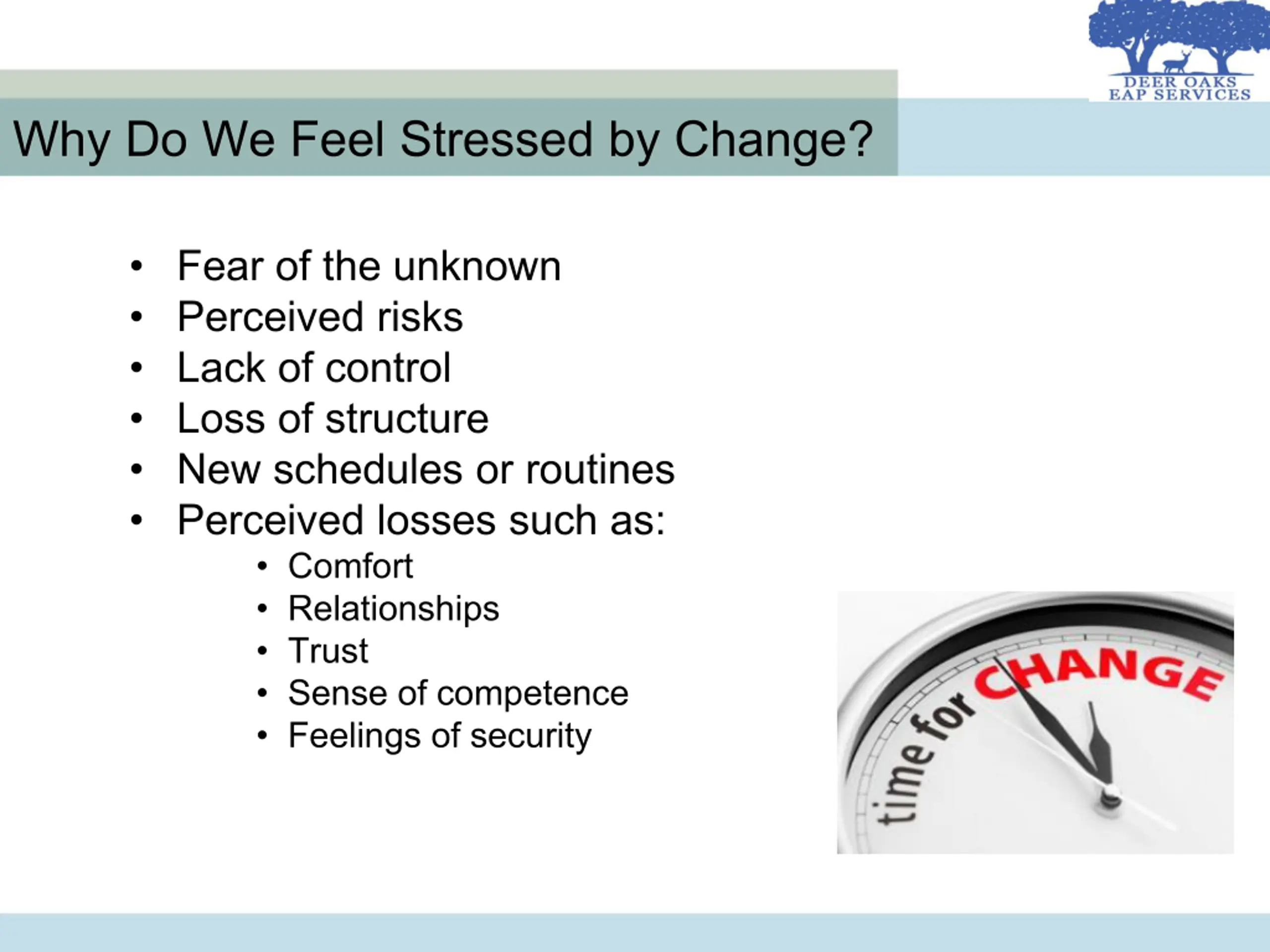 DEER OAKS
EAP SERVICES

Why Do We Feel Stressed by Change?

• Fear of the unknown
• Perceived risks
• Lack of control
• Loss of structure
• New schedules or routines
• Perceived losses such as:
• Comfort
• Relationships
• Trust
• Sense of competence
• Feelings of security

time for CHANGE